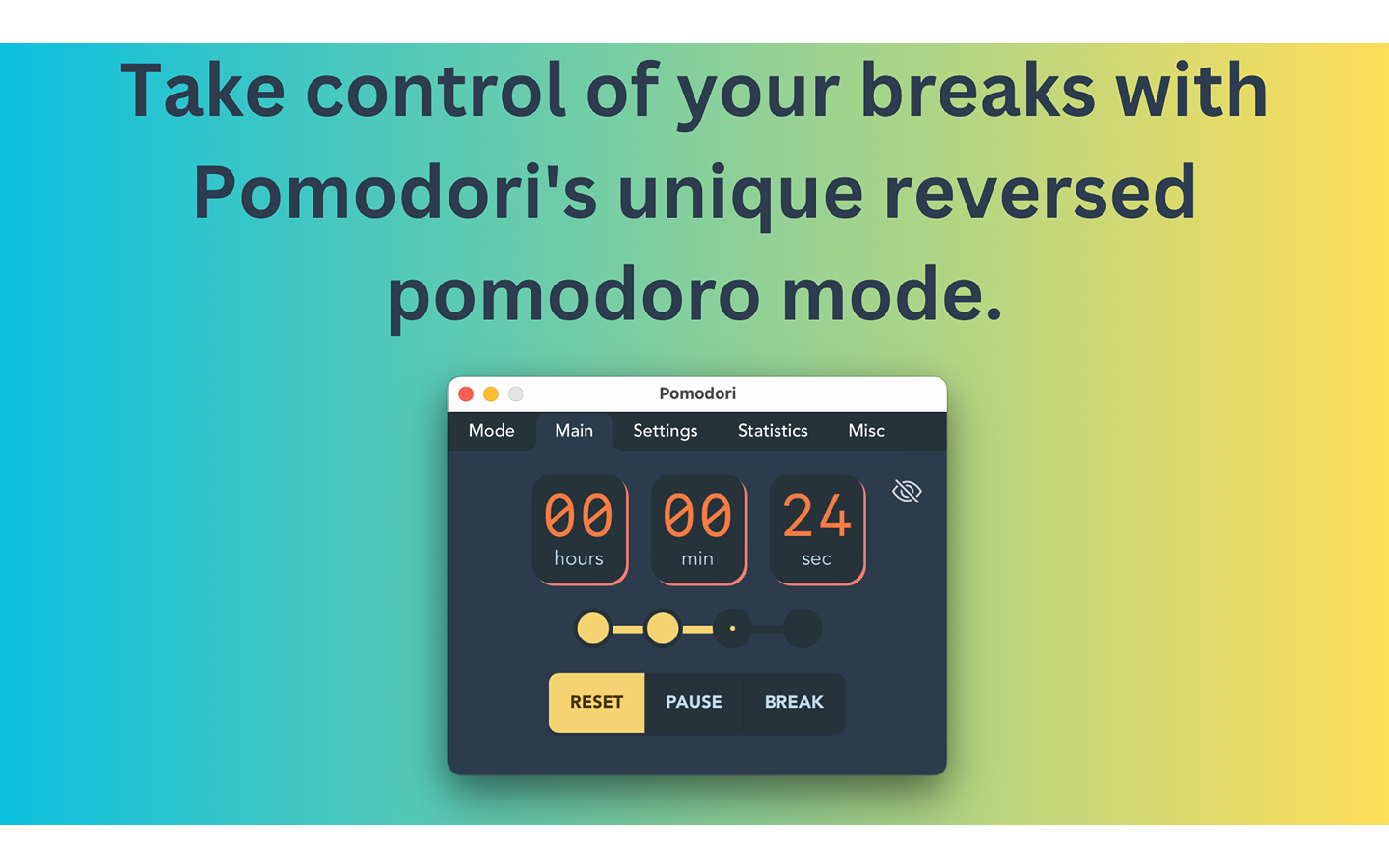 Take control of your breaks with Pomodori's unique reversed pomodoro mode.

Pomodori

Mode Main Settings Statistics Misc

00
hours

00
min

24
sec

RESET PAUSE BREAK